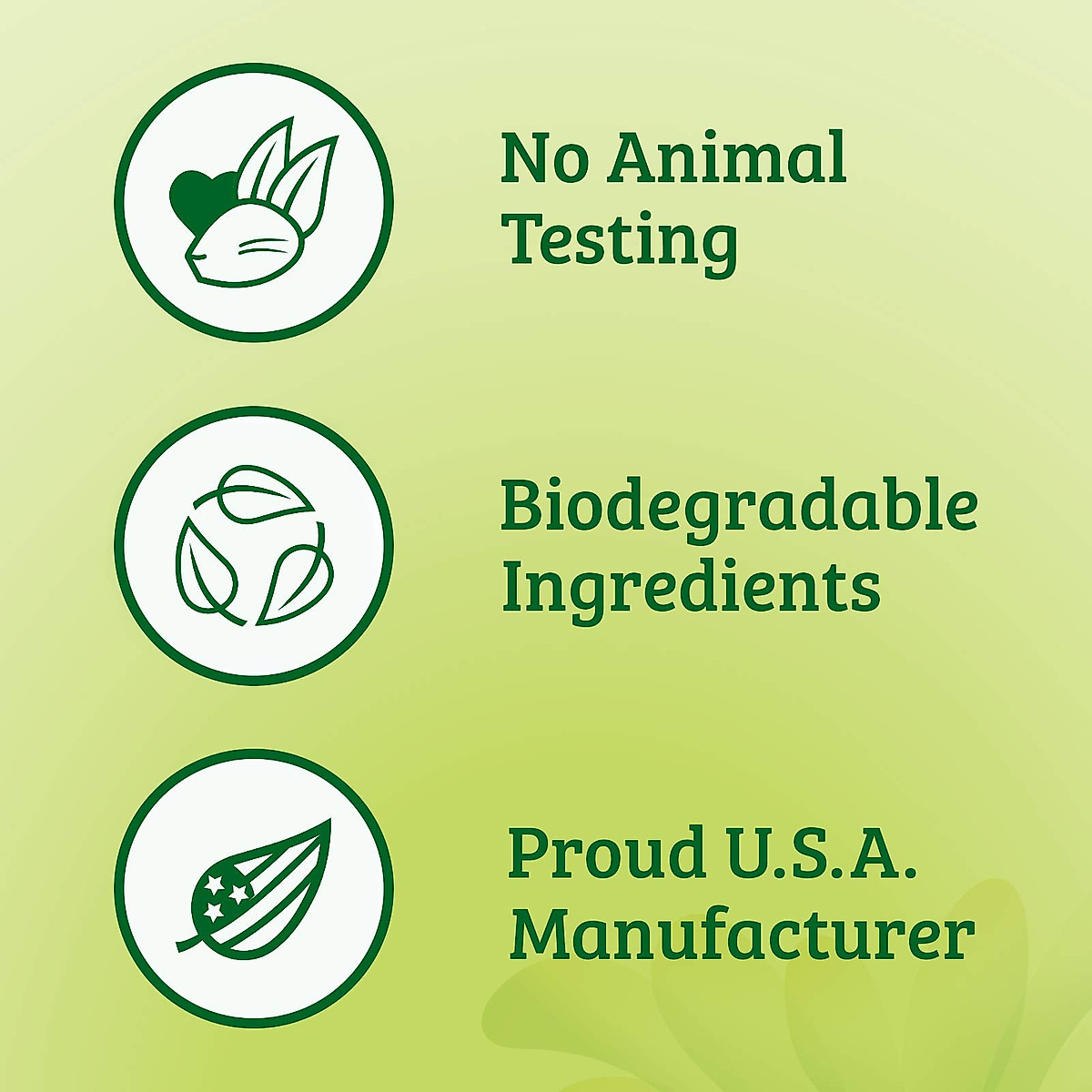 No Animal Testing

Biodegradable Ingredients

Proud U.S.A. Manufacturer